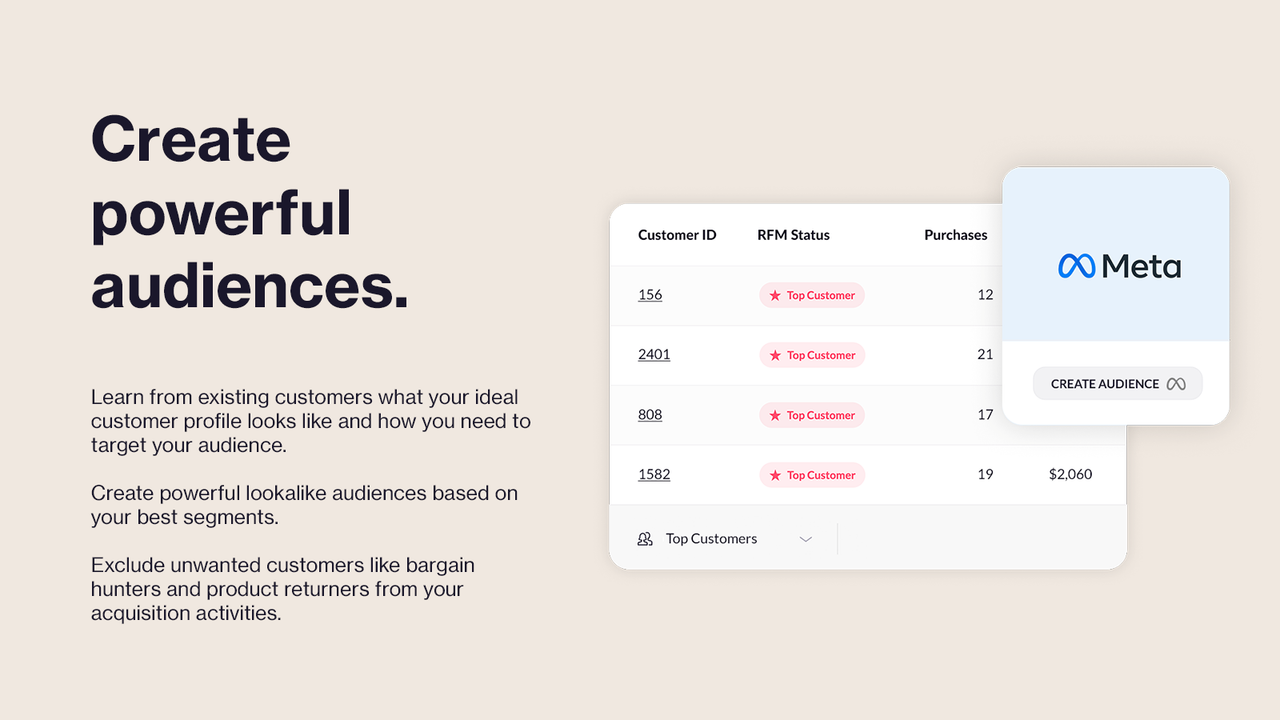 Create powerful audiences.

Learn from existing customers what your ideal customer profile looks like and how you need to target your audience.

Create powerful lookalike audiences based on your best segments.

Exclude unwanted customers like bargain hunters and product returners from your acquisition activities.

| Customer ID | RFM Status | Purchases | |
|---|---|---|---|
| 156 | Top Customer | 12 | |
| 2401 | Top Customer | 21 | |
| 808 | Top Customer | 17 | |
| 1582 | Top Customer | 19 | $2,060 |

Top Customers

Meta

CREATE AUDIENCE